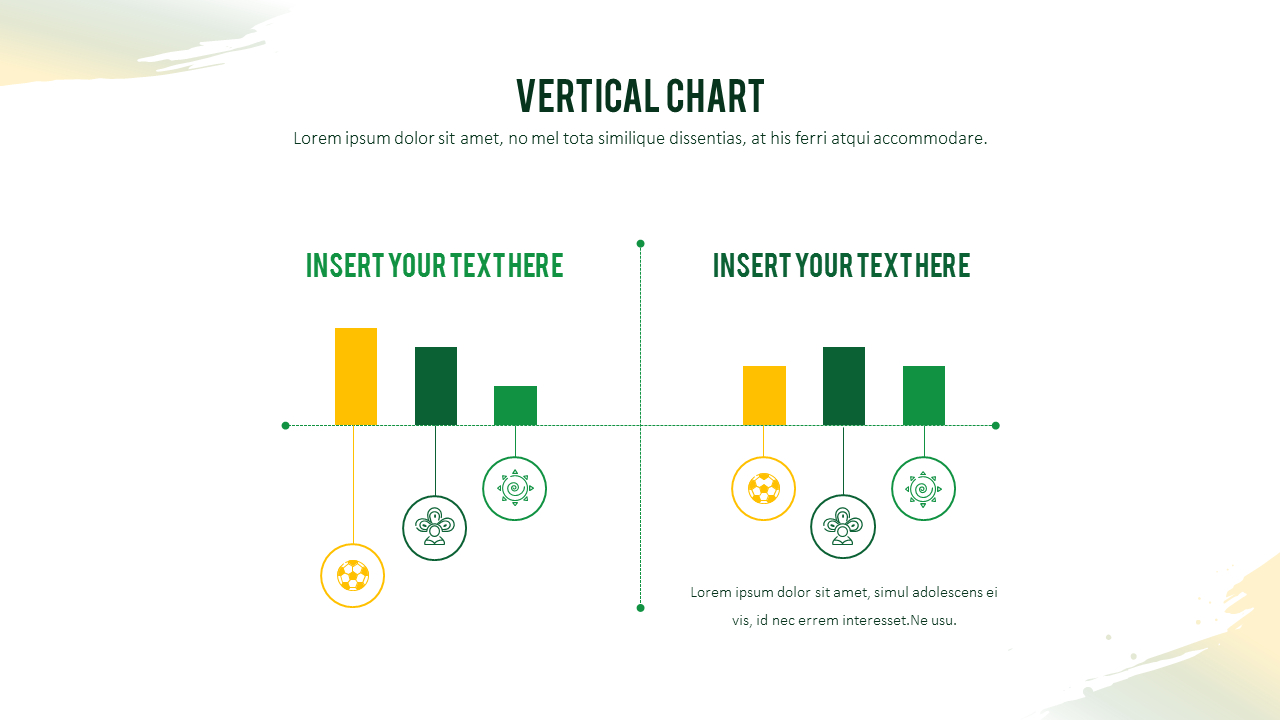 VERTICAL CHART

Lorem ipsum dolor sit amet, no mel tota similique dissentias, at his ferri atqui accommodare.

INSERT YOUR TEXT HERE

INSERT YOUR TEXT HERE

Lorem ipsum dolor sit amet, simul adolescens ei vis, id nec errem interesset.Ne usu.